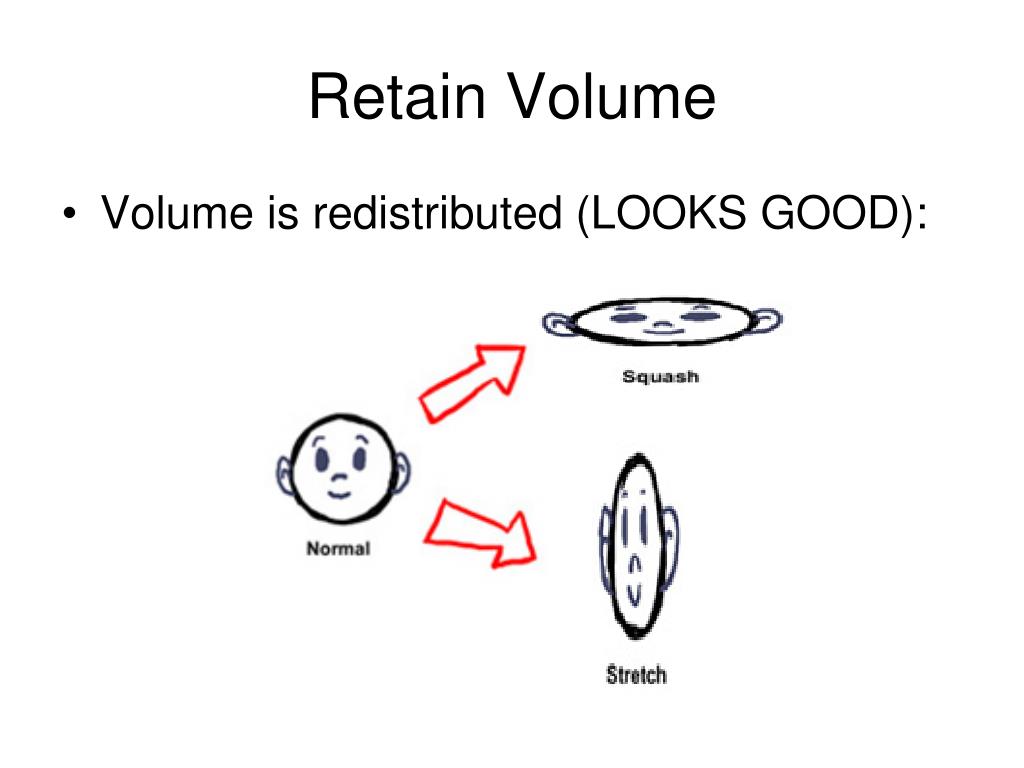 Retain Volume

• Volume is redistributed (LOOKS GOOD):

Squash

Normal

Stretch